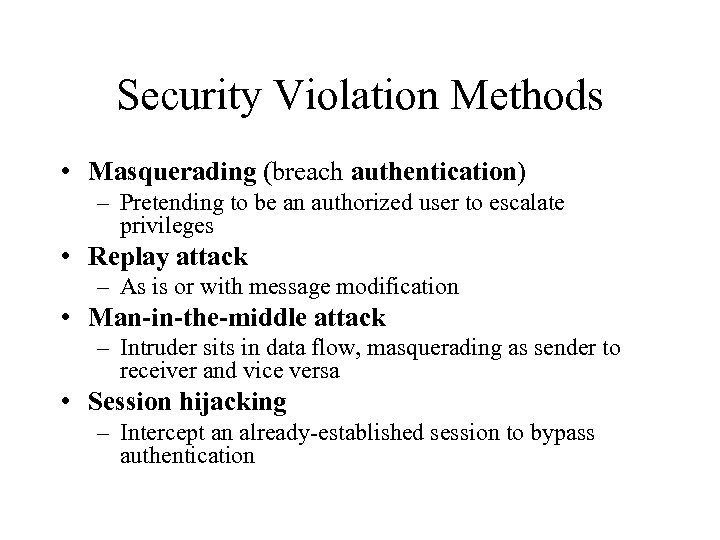 Security Violation Methods

• Masquerading (breach authentication)
  – Pretending to be an authorized user to escalate privileges
• Replay attack
  – As is or with message modification
• Man-in-the-middle attack
  – Intruder sits in data flow, masquerading as sender to receiver and vice versa
• Session hijacking
  – Intercept an already-established session to bypass authentication